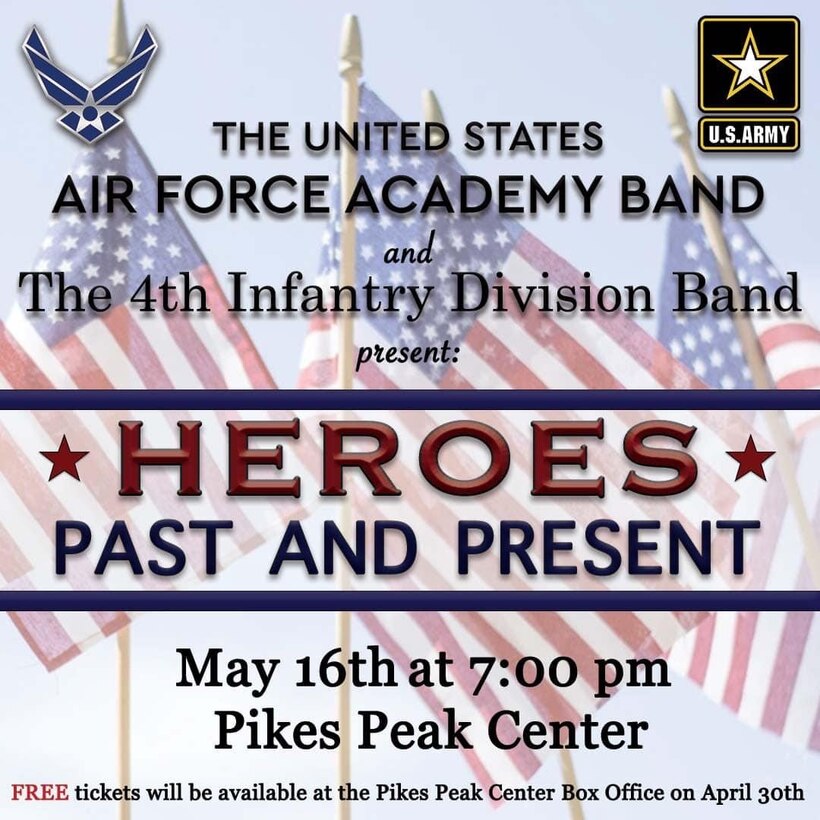 U.S.ARMY

THE UNITED STATES
AIR FORCE ACADEMY BAND
and
The 4th Infantry Division Band
present:

HEROES
PAST AND PRESENT

May 16th at 7:00 pm
Pikes Peak Center

FREE tickets will be available at the Pikes Peak Center Box Office on April 30th